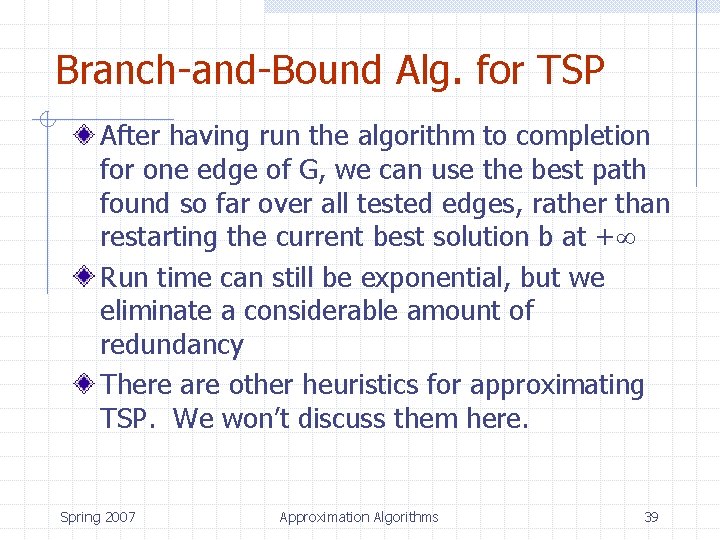 Branch-and-Bound Alg. for TSP

After having run the algorithm to completion for one edge of G, we can use the best path found so far over all tested edges, rather than restarting the current best solution b at $+\infty$

Run time can still be exponential, but we eliminate a considerable amount of redundancy

There are other heuristics for approximating TSP. We won't discuss them here.

Spring 2007 Approximation Algorithms 39